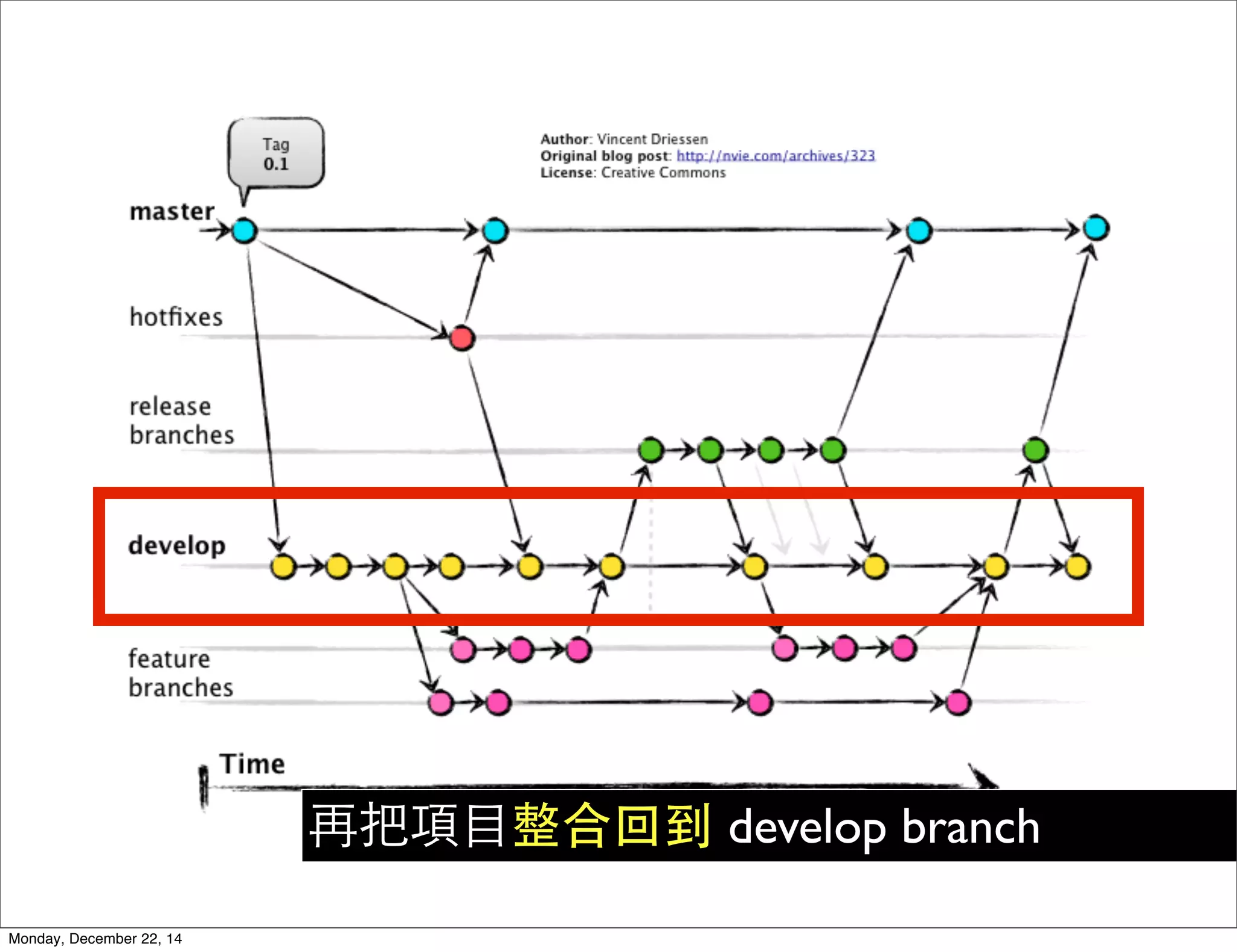 Tag
0.1

Author: Vincent Driessen
Original blog post: http://nvie.com/archives/323
License: Creative Commons

master

hotfixes

release branches

develop

feature branches

Time

再把項目整合回到 develop branch

Monday, December 22, 14